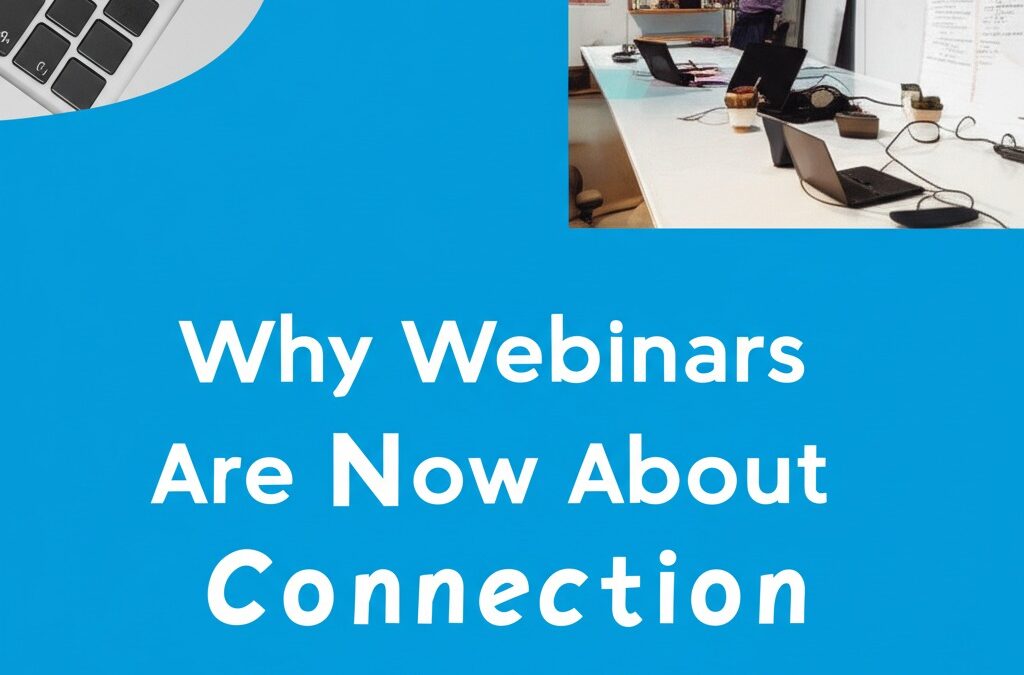 Why Webinars Are Now About Connection